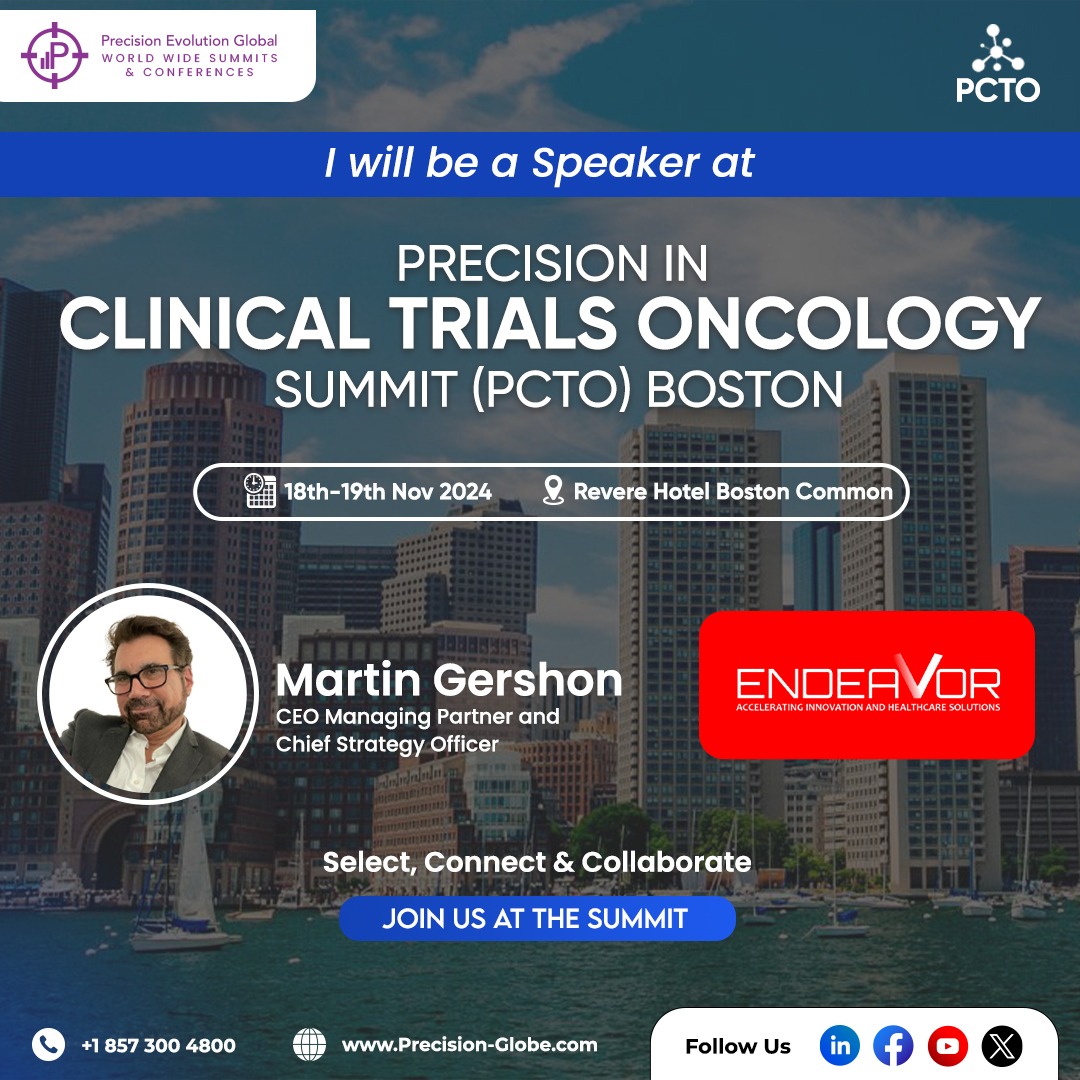 Precision Evolution Global
WORLD WIDE SUMMITS & CONFERENCES

PCTO

I will be a Speaker at

PRECISION IN
CLINICAL TRIALS ONCOLOGY
SUMMIT (PCTO) BOSTON

18th-19th Nov 2024
Revere Hotel Boston Common

Martin Gershon
CEO Managing Partner and Chief Strategy Officer

ENDEAVOR
ACCELERATING INNOVATION AND HEALTHCARE SOLUTIONS

Select, Connect & Collaborate

JOIN US AT THE SUMMIT

+1 857 300 4800
www.Precision-Globe.com
Follow Us